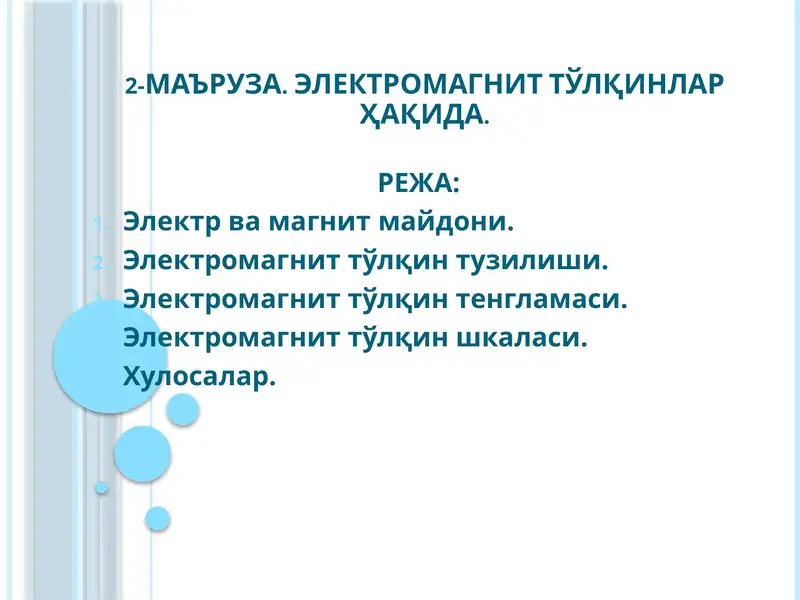 2-МАЪРУЗА. ЭЛЕКТРОМАГНИТ ТЎЛҚИНЛАР ҲАҚИДА.

РЕЖА:

1. Электр ва магнит майдони.
2. Электромагнит тўлқин тузилиши.
3. Электромагнит тўлқин тенгламаси.
Электромагнит тўлқин шкаласи.
Хулосалар.